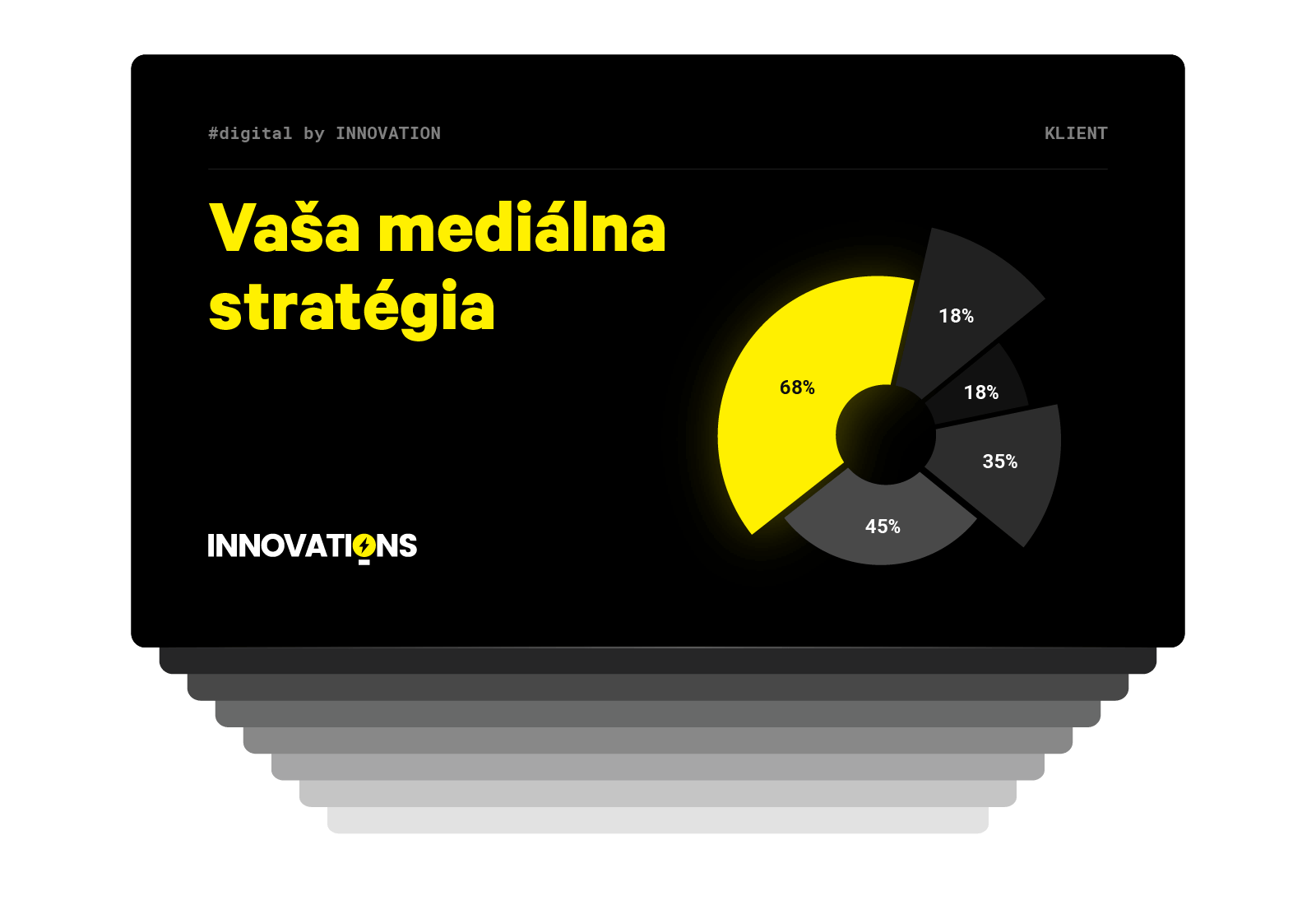 #digital by INNOVATION

KLIENT

Vaša mediálna stratégia

68%

18%

18%

35%

45%

INNOVATIONS